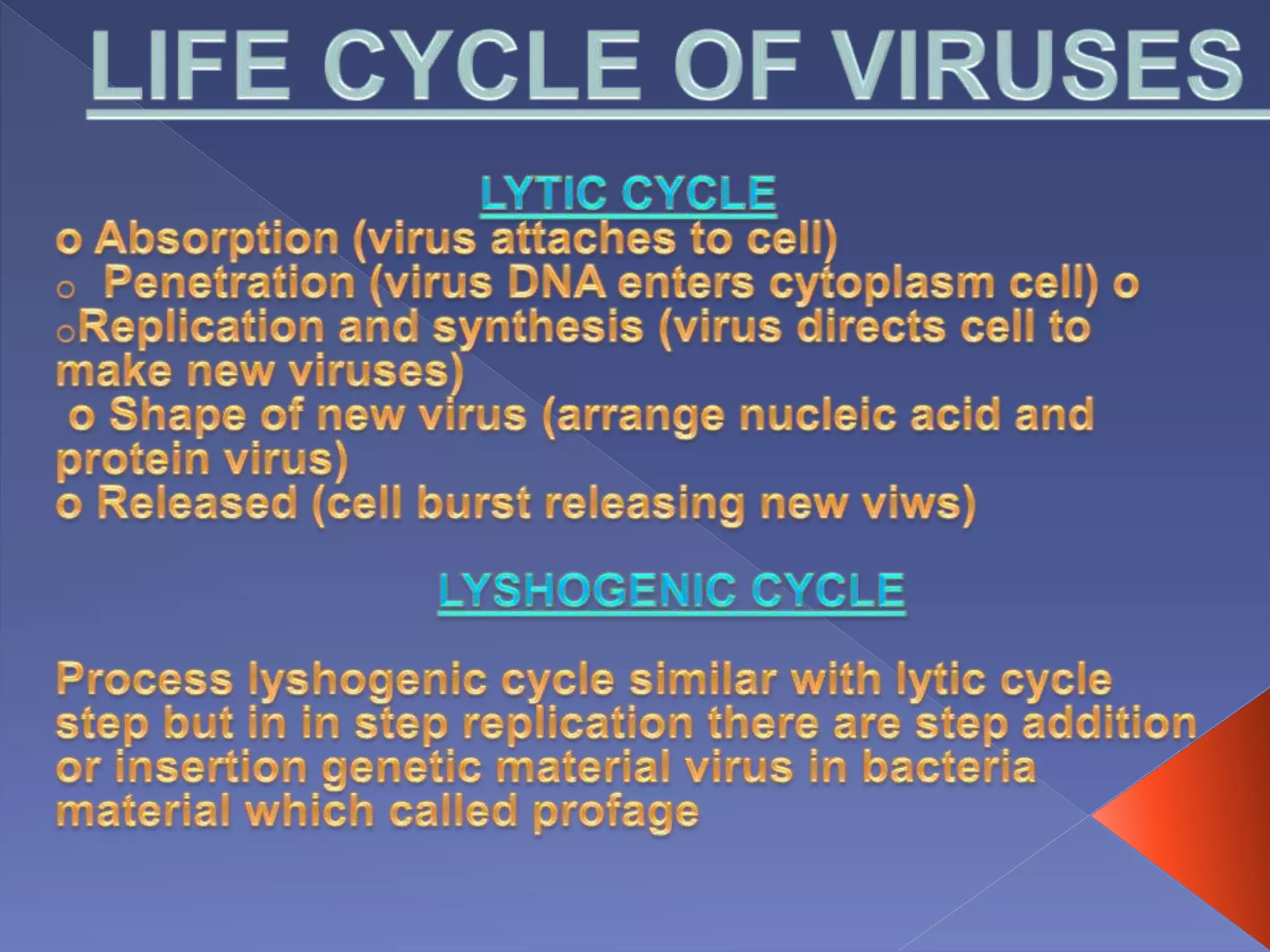 LIFE CYCLE OF VIRUSES

LYTIC CYCLE

o Absorption (virus attaches to cell)
o Penetration (virus DNA enters cytoplasm cell) o
oReplication and synthesis (virus directs cell to make new viruses)
o Shape of new virus (arrange nucleic acid and protein virus)
o Released (cell burst releasing new viws)

LYSHOGENIC CYCLE

Process lyshogenic cycle similar with lytic cycle step but in in step replication there are step addition or insertion genetic material virus in bacteria material which called profage